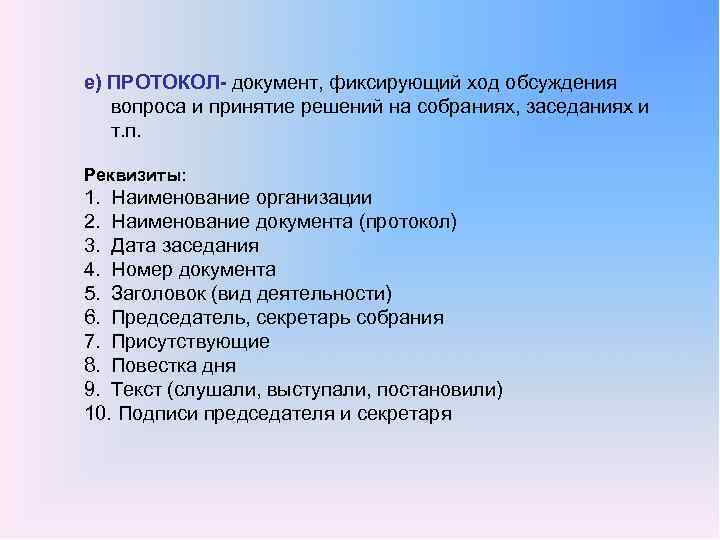 е) ПРОТОКОЛ- документ, фиксирующий ход обсуждения вопроса и принятие решений на собраниях, заседаниях и т.п.

Реквизиты:
1. Наименование организации
2. Наименование документа (протокол)
3. Дата заседания
4. Номер документа
5. Заголовок (вид деятельности)
6. Председатель, секретарь собрания
7. Присутствующие
8. Повестка дня
9. Текст (слушали, выступали, постановили)
10. Подписи председателя и секретаря